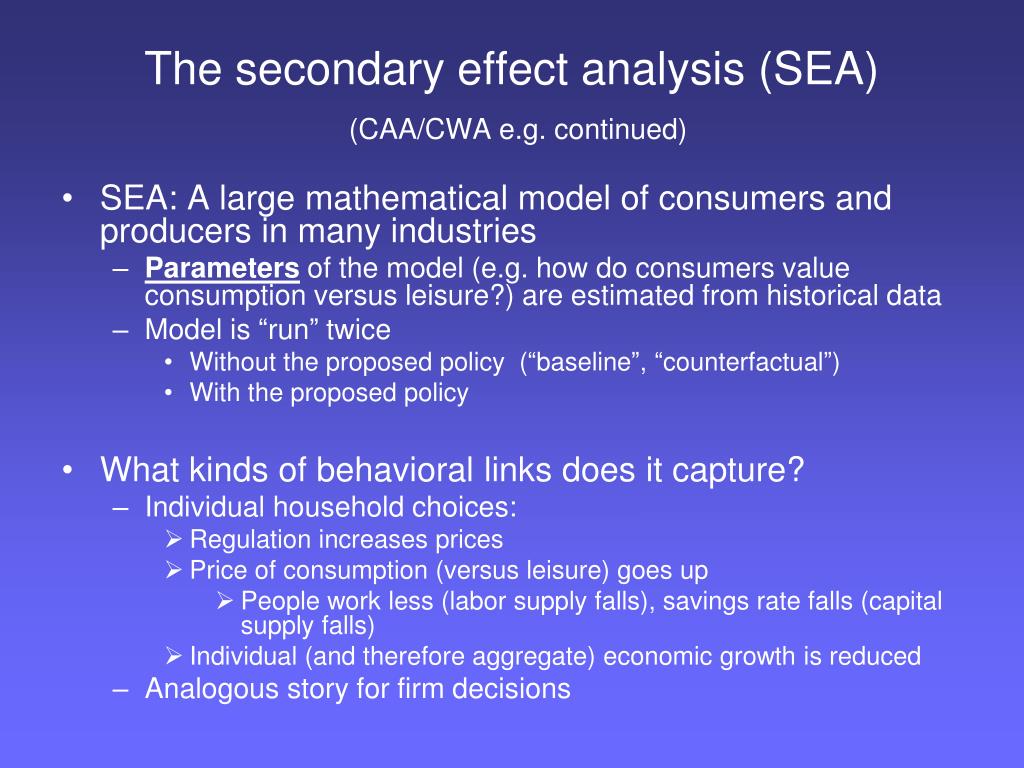 The secondary effect analysis (SEA)

(CAA/CWA e.g. continued)

• SEA: A large mathematical model of consumers and producers in many industries
– Parameters of the model (e.g. how do consumers value consumption versus leisure?) are estimated from historical data
– Model is “run” twice
• Without the proposed policy (“baseline”, “counterfactual”)
• With the proposed policy

• What kinds of behavioral links does it capture?
– Individual household choices:
➢ Regulation increases prices
➢ Price of consumption (versus leisure) goes up
➢ People work less (labor supply falls), savings rate falls (capital supply falls)
➢ Individual (and therefore aggregate) economic growth is reduced
– Analogous story for firm decisions